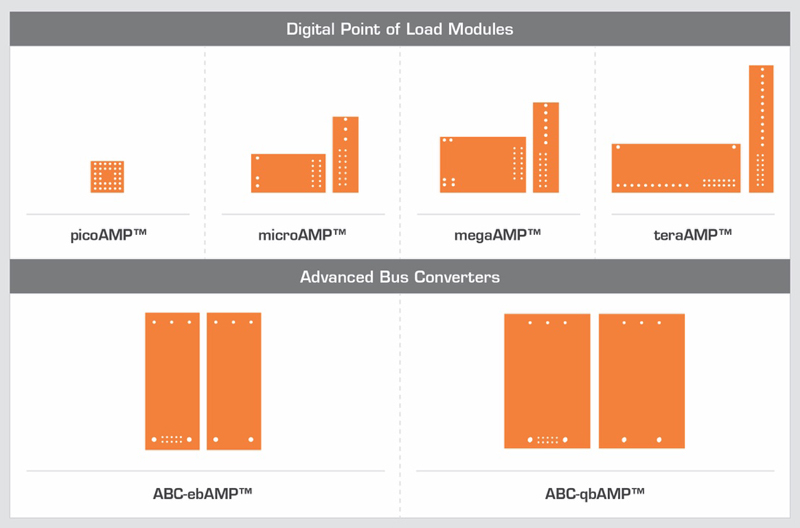 Digital Point of Load Modules

picoAMP™

microAMP™

megaAMP™

teraAMP™

Advanced Bus Converters

ABC-ebAMP™

ABC-qbAMP™